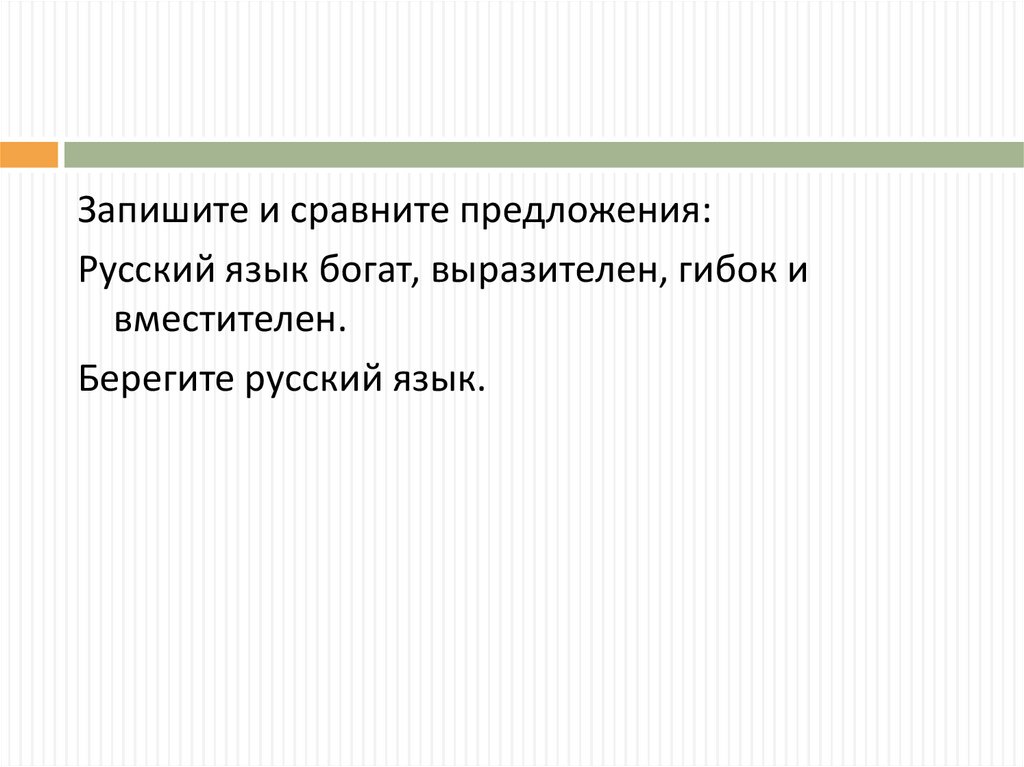 Запишите и сравните предложения:

Русский язык богат, выразителен, гибок и вместителен.

Берегите русский язык.